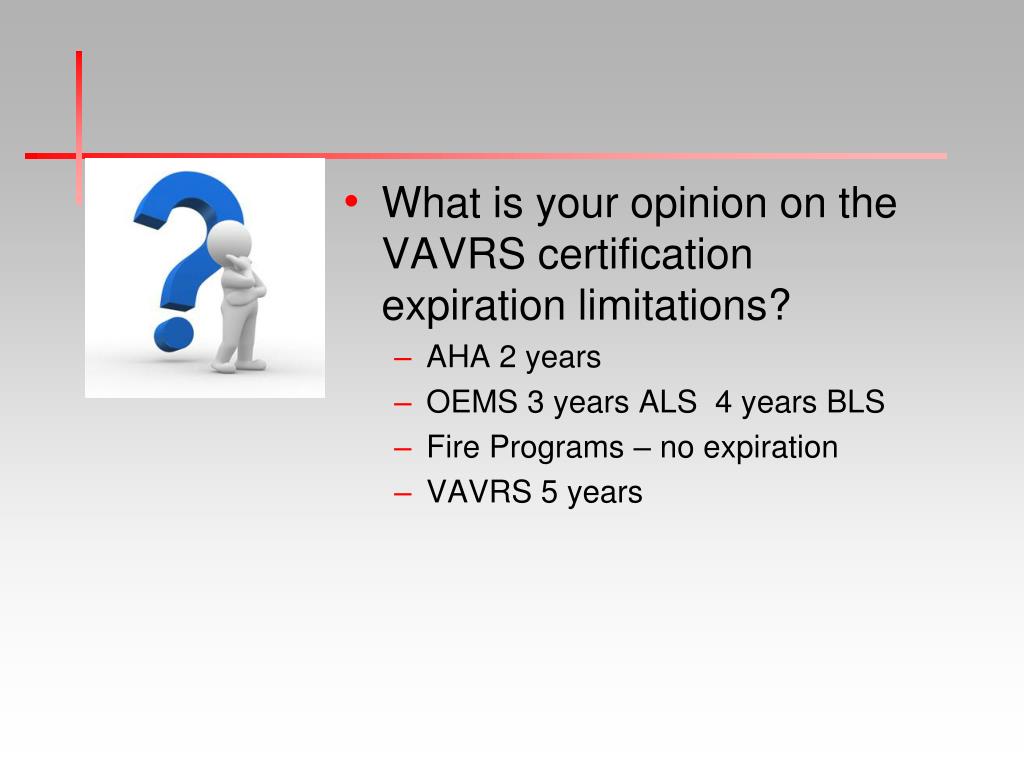 • What is your opinion on the VAVRS certification expiration limitations?
– AHA 2 years
– OEMS 3 years ALS 4 years BLS
– Fire Programs – no expiration
– VAVRS 5 years